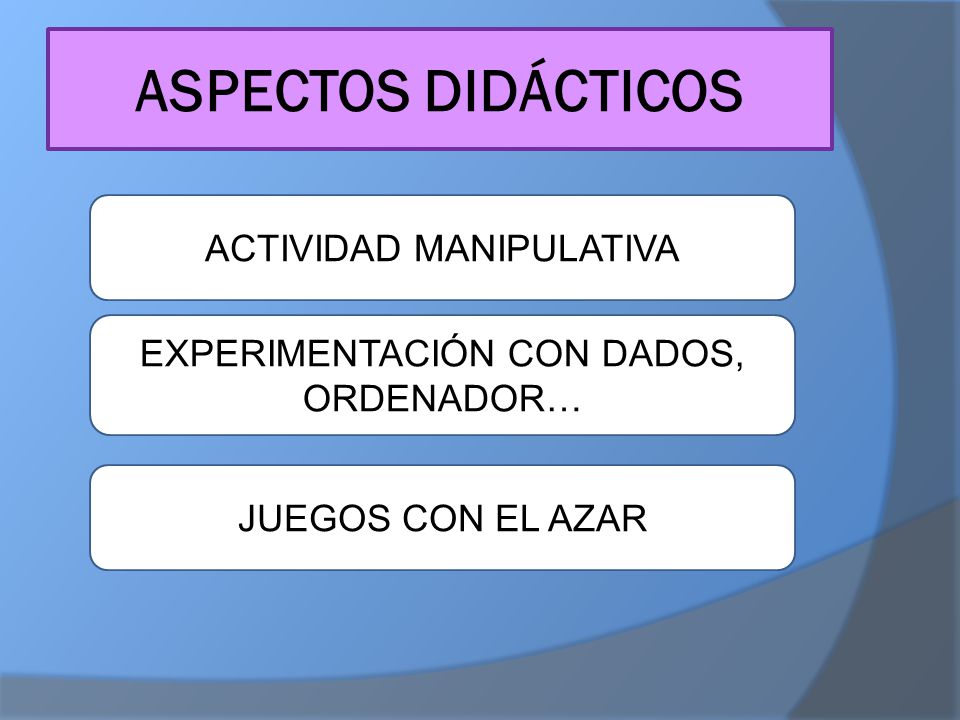 ASPECTOS DIDÁCTICOS

ACTIVIDAD MANIPULATIVA

EXPERIMENTACIÓN CON DADOS, ORDENADOR…

JUEGOS CON EL AZAR